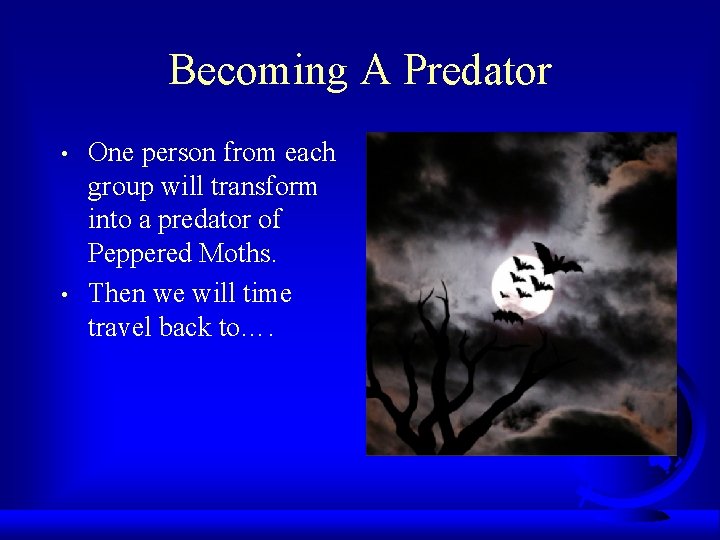 Becoming A Predator

• One person from each group will transform into a predator of Peppered Moths.

• Then we will time travel back to….